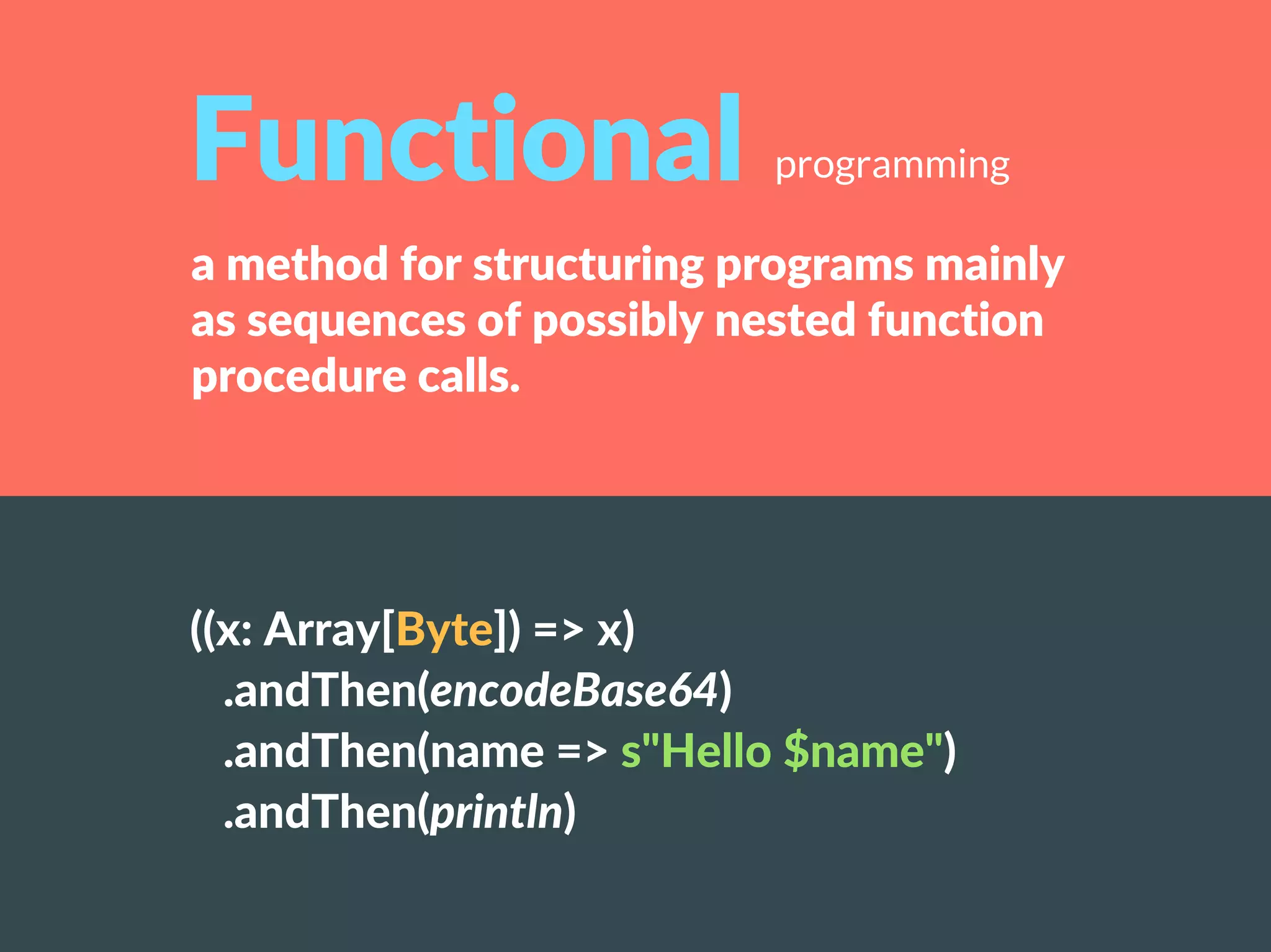 Functional programming

a method for structuring programs mainly as sequences of possibly nested function procedure calls.

((x: Array[Byte]) => x)
.andThen(encodeBase64)
.andThen(name => s"Hello $name")
.andThen(println)